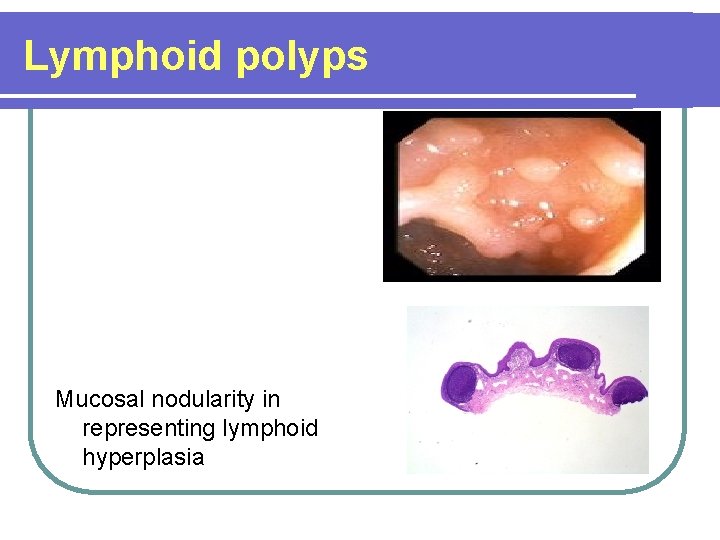 Lymphoid polyps

Mucosal nodularity in representing lymphoid hyperplasia